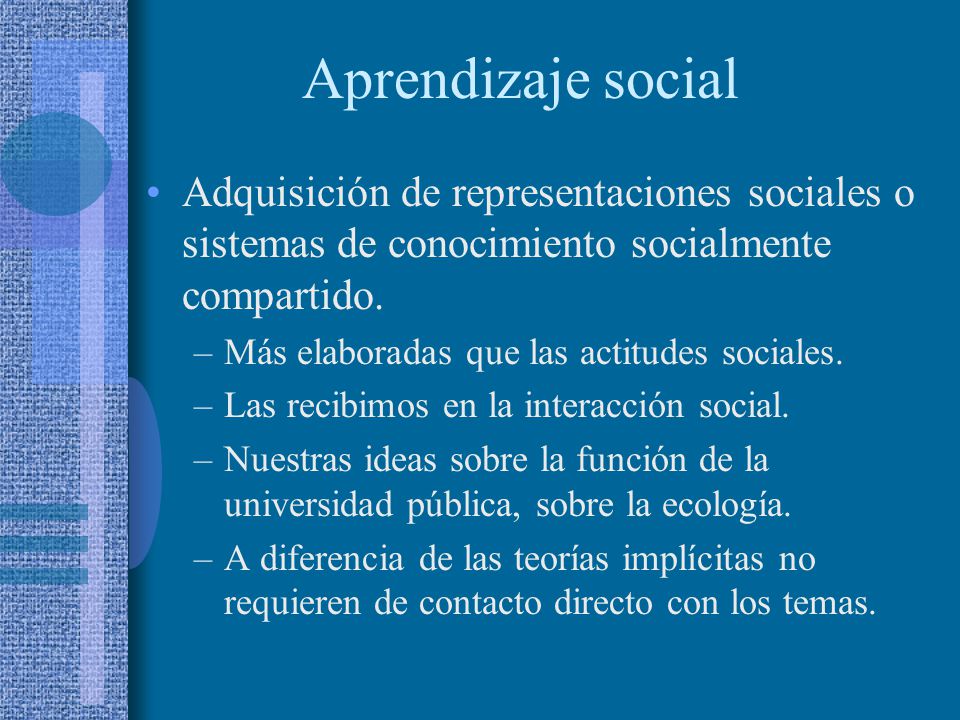 Aprendizaje social

• Adquisición de representaciones sociales o sistemas de conocimiento socialmente compartido.
 – Más elaboradas que las actitudes sociales.
 – Las recibimos en la interacción social.
 – Nuestras ideas sobre la función de la universidad pública, sobre la ecología.
 – A diferencia de las teorías implícitas no requieren de contacto directo con los temas.